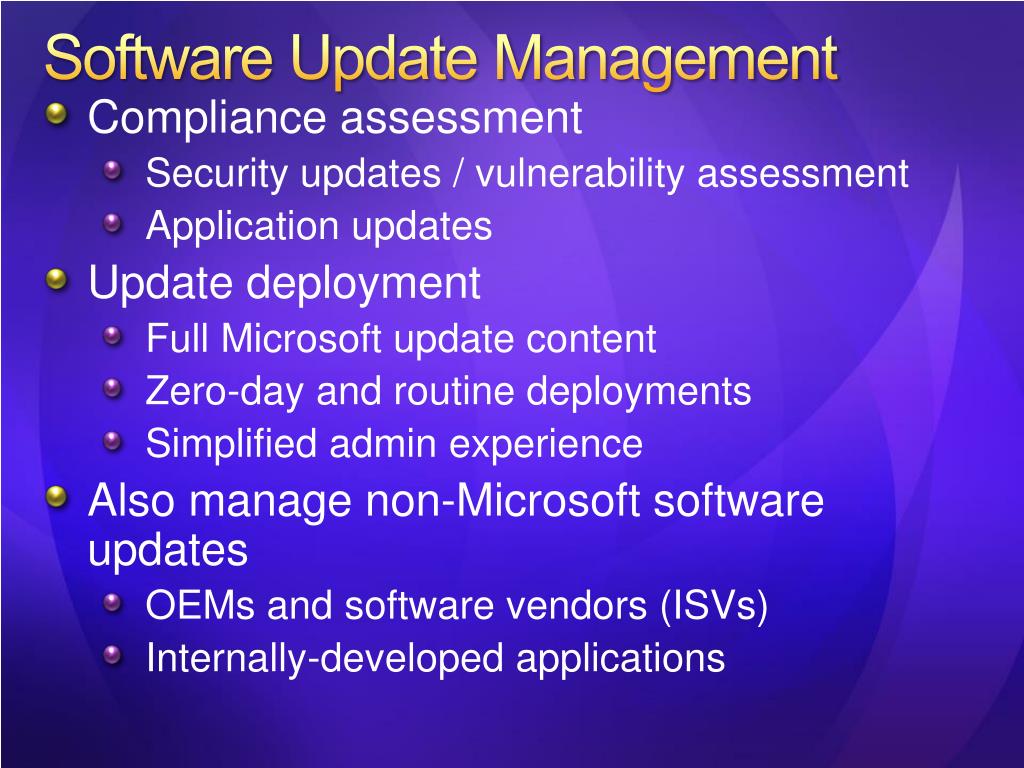 Software Update Management

Compliance assessment

Security updates / vulnerability assessment

Application updates

Update deployment

Full Microsoft update content

Zero-day and routine deployments

Simplified admin experience

Also manage non-Microsoft software updates

OEMs and software vendors (ISVs)

Internally-developed applications